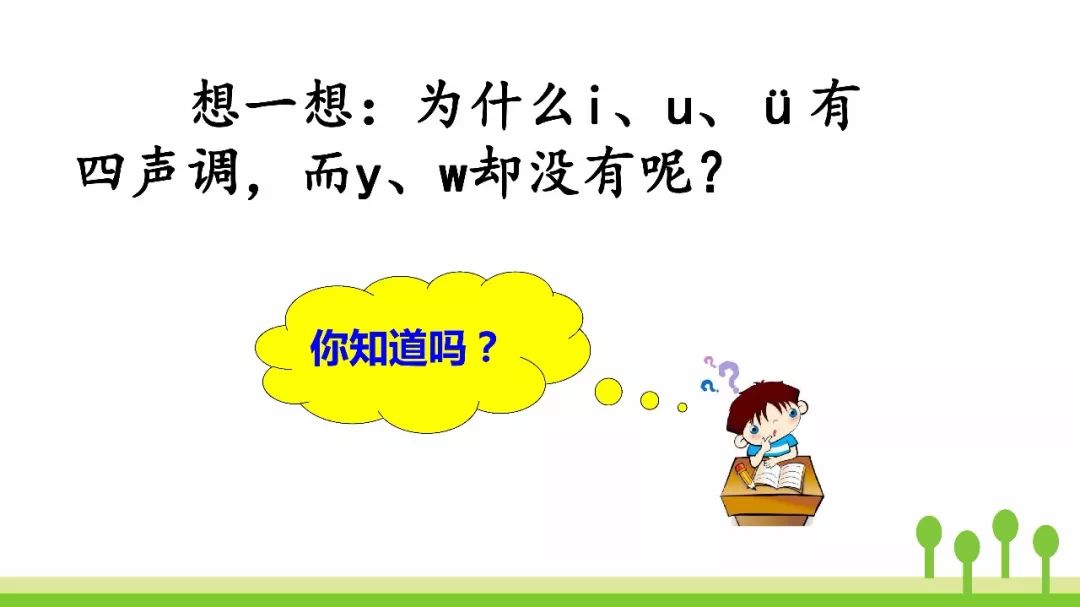 想一想：为什么i、u、ü有四声调，而y、w却没有呢？

你知道吗？